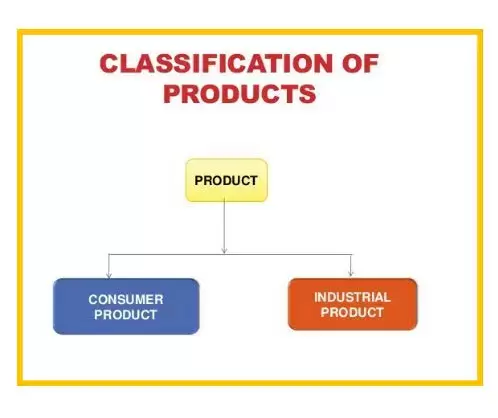 CLASSIFICATION OF PRODUCTS

PRODUCT

CONSUMER PRODUCT

INDUSTRIAL PRODUCT